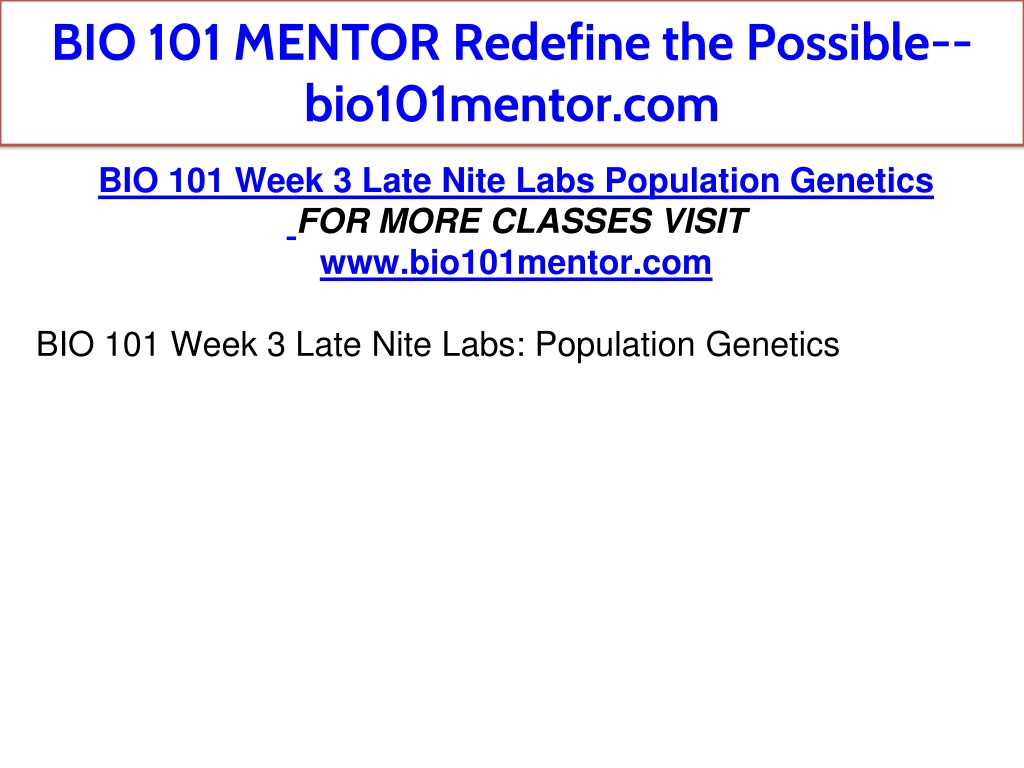 BIO 101 MENTOR Redefine the Possible--bio101mentor.com

BIO 101 Week 3 Late Nite Labs Population Genetics
FOR MORE CLASSES VISIT
www.bio101mentor.com

BIO 101 Week 3 Late Nite Labs: Population Genetics